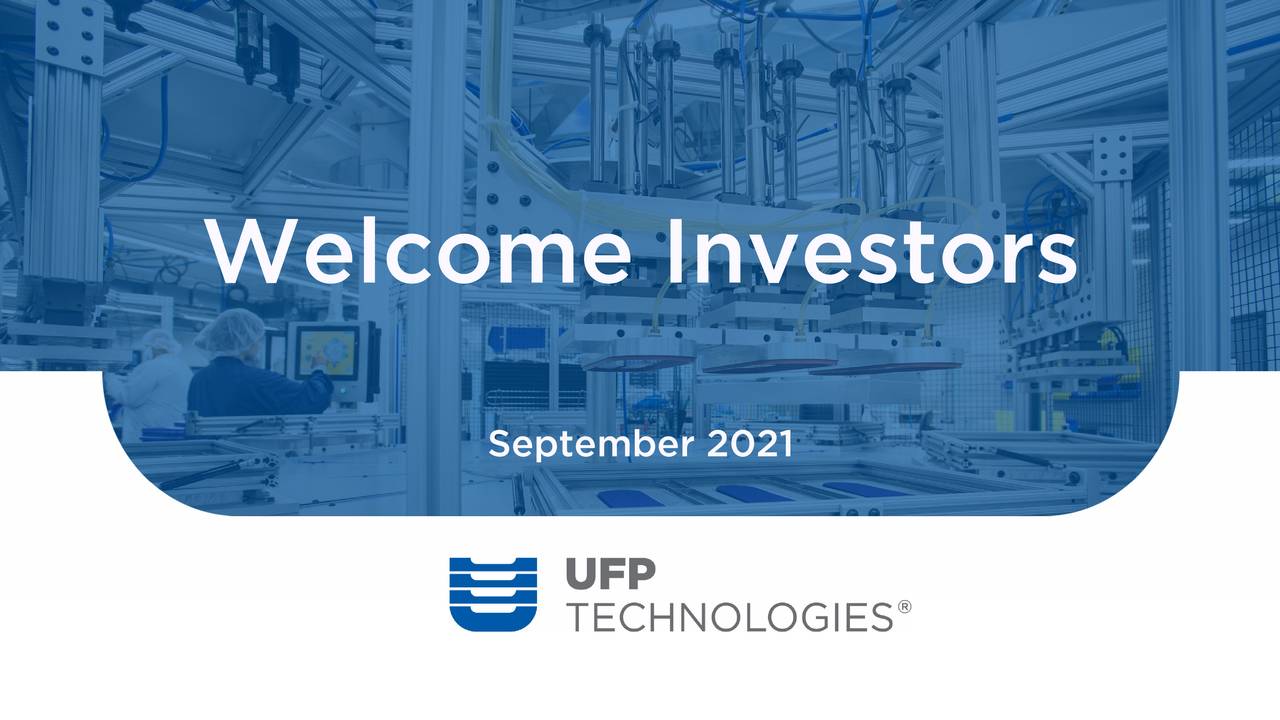 Welcome Investors

September 2021

UFP
TECHNOLOGIES®